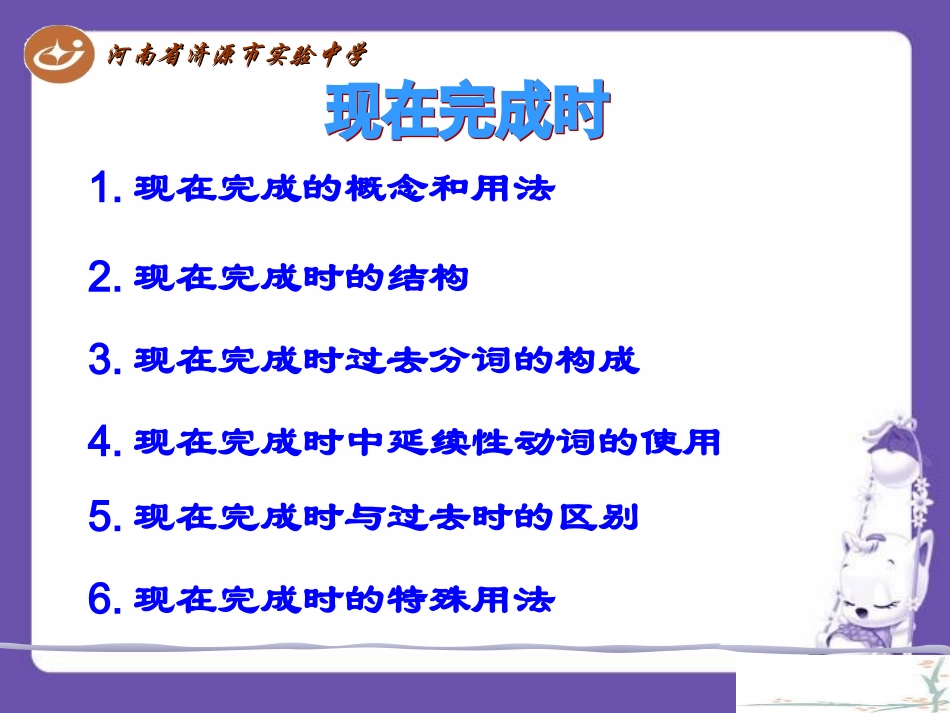 河南省济源市实验中学

现在完成时

1. 现在完成的概念和用法

2. 现在完成时的结构

3. 现在完成时过去分词的构成

4. 现在完成时中延续性动词的使用

5. 现在完成时与过去时的区别

6. 现在完成时的特殊用法